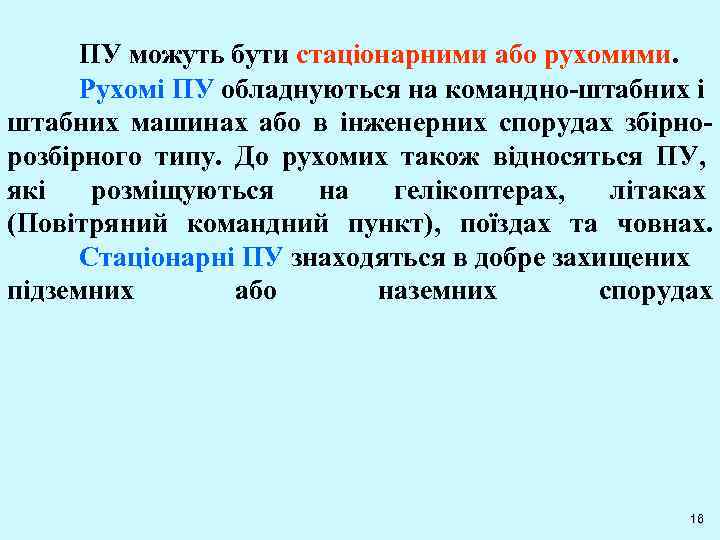 ПУ можуть бути стаціонарними або рухомими.

Рухомі ПУ обладнуються на командно-штабних і штабних машинах або в інженерних спорудах збірно-розбірного типу. До рухомих також відносяться ПУ, які розміщуються на гелікоптерах, літаках (Повітряний командний пункт), поїздах та човнах.

Стаціонарні ПУ знаходяться в добре захищених підземних або наземних спорудах

16